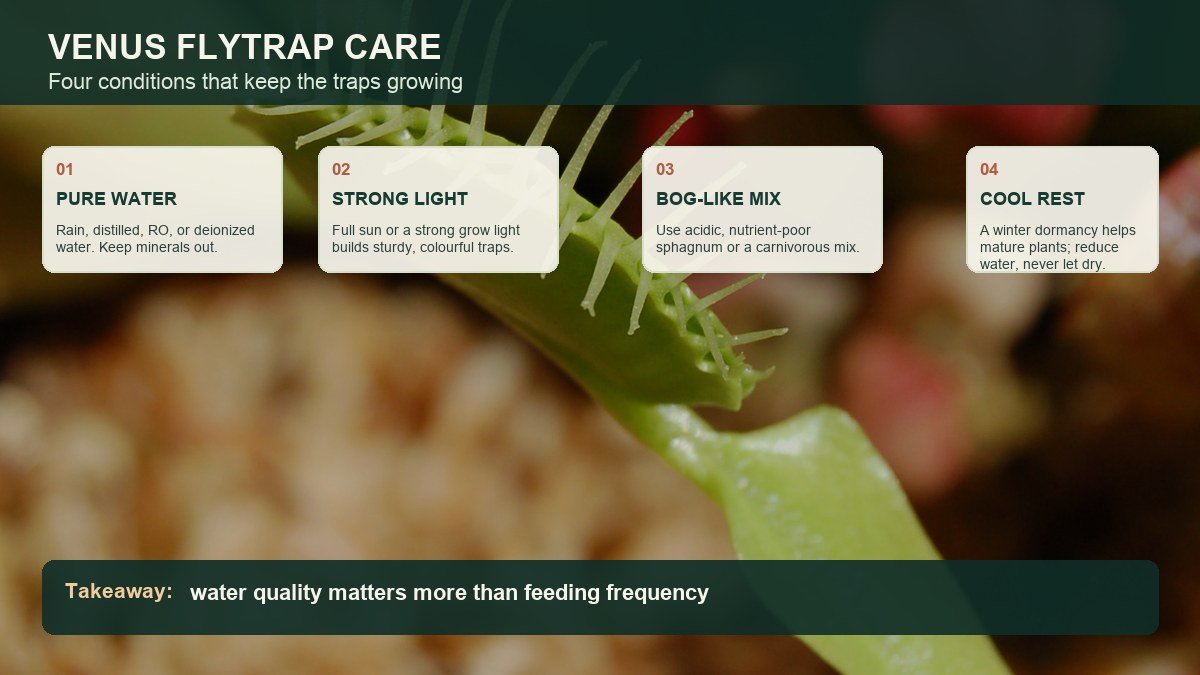 VENUS FLYTRAP CARE
Four conditions that keep the traps growing

01
PURE WATER
Rain, distilled, RO, or deionized water. Keep minerals out.

02
STRONG LIGHT
Full sun or a strong grow light builds sturdy, colourful traps.

03
BOG-LIKE MIX
Use acidic, nutrient-poor sphagnum or a carnivorous mix.

04
COOL REST
A winter dormancy helps mature plants; reduce water, never let dry.

Takeaway: water quality matters more than feeding frequency